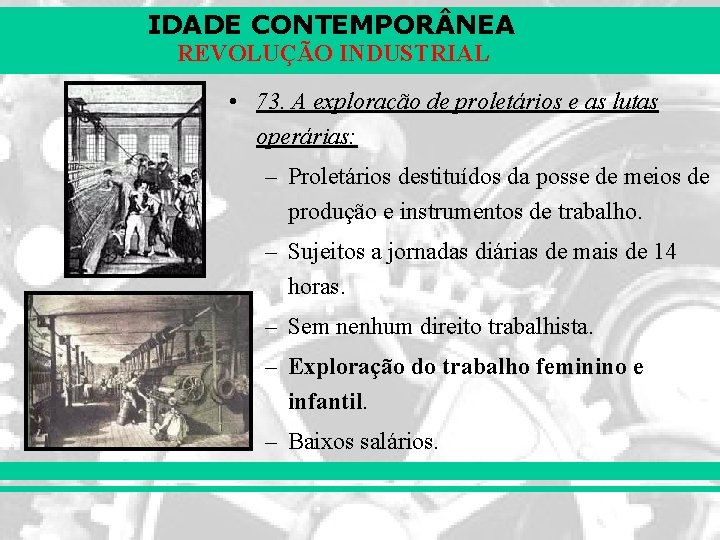 IDADE CONTEMPORÂNEA
REVOLUÇÃO INDUSTRIAL

• 73. A exploração de proletários e as lutas operárias:

– Proletários destituídos da posse de meios de produção e instrumentos de trabalho.

– Sujeitos a jornadas diárias de mais de 14 horas.

– Sem nenhum direito trabalhista.

– Exploração do trabalho feminino e infantil.

– Baixos salários.